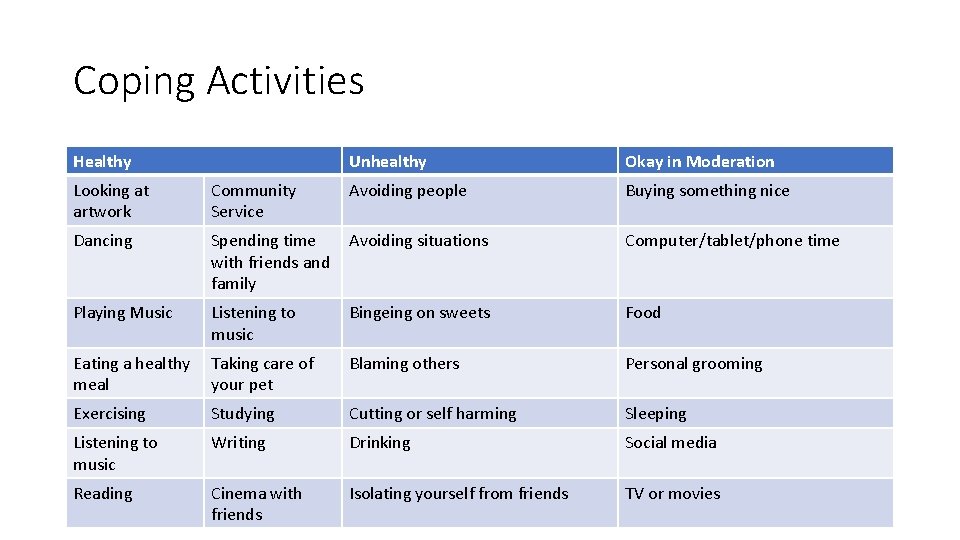 Coping Activities

| Healthy | | Unhealthy | Okay in Moderation |
|---|---|---|---|
| Looking at artwork | Community Service | Avoiding people | Buying something nice |
| Dancing | Spending time with friends and family | Avoiding situations | Computer/tablet/phone time |
| Playing Music | Listening to music | Bingeing on sweets | Food |
| Eating a healthy meal | Taking care of your pet | Blaming others | Personal grooming |
| Exercising | Studying | Cutting or self harming | Sleeping |
| Listening to music | Writing | Drinking | Social media |
| Reading | Cinema with friends | Isolating yourself from friends | TV or movies |